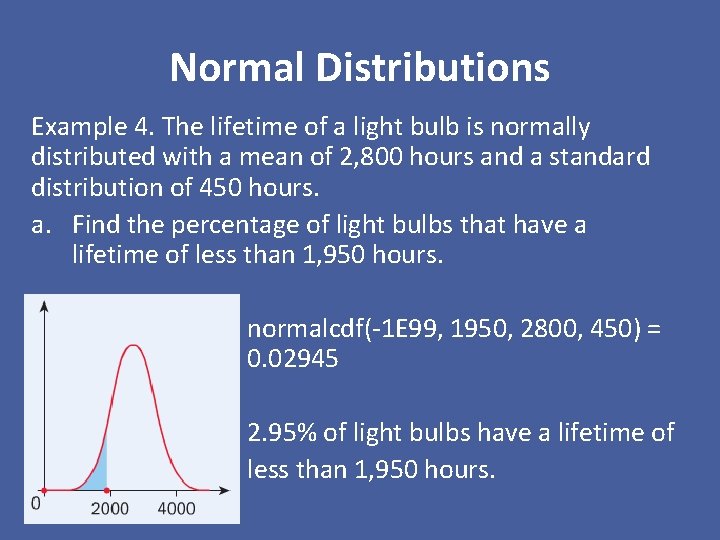 Normal Distributions

Example 4. The lifetime of a light bulb is normally distributed with a mean of 2,800 hours and a standard distribution of 450 hours.

a. Find the percentage of light bulbs that have a lifetime of less than 1,950 hours.

0

2000

4000

normalcdf(-1E99, 1950, 2800, 450) = 0.02945

2.95% of light bulbs have a lifetime of less than 1,950 hours.